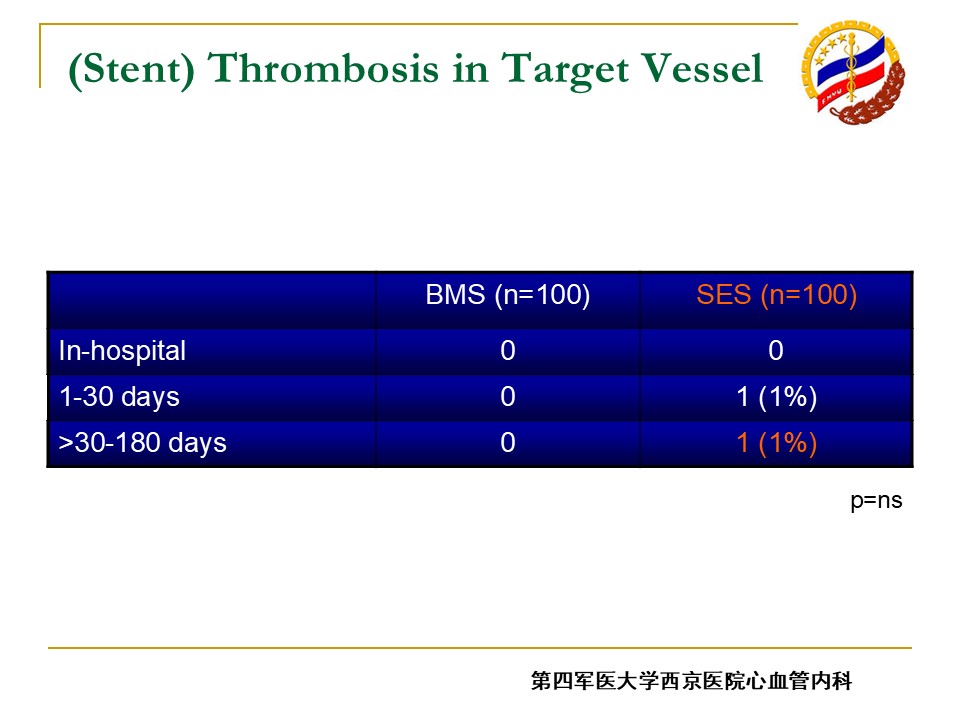 (Stent) Thrombosis in Target Vessel

| | BMS (n=100) | SES (n=100) |
|---|---|---|
| In-hospital | 0 | 0 |
| 1-30 days | 0 | 1 (1%) |
| >30-180 days | 0 | 1 (1%) |

p=ns

第四军医大学西京医院心血管内科